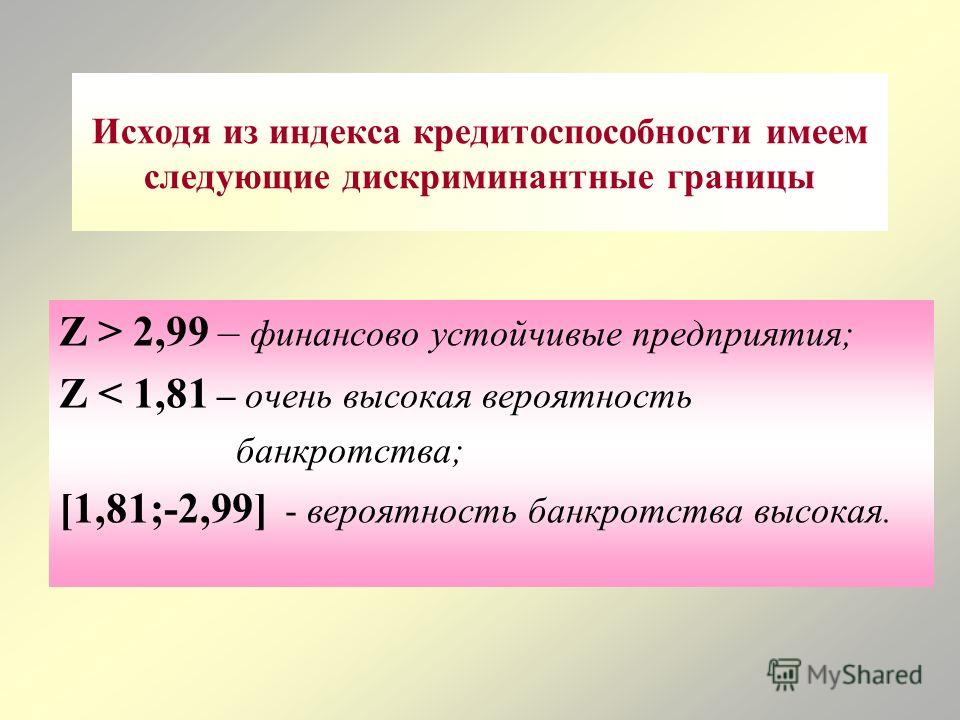 Исходя из индекса кредитоспособности имеем следующие дискриминантные границы

Z > 2,99 – финансово устойчивые предприятия;

Z < 1,81 – очень высокая вероятность банкротства;

[1,81;-2,99] - вероятность банкротства высокая.

MyShared